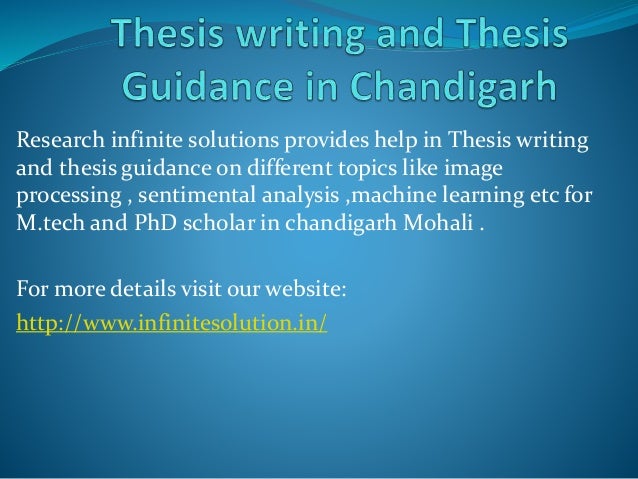 Thesis writing and Thesis Guidance in Chandigarh

Research infinite solutions provides help in Thesis writing and thesis guidance on different topics like image processing , sentimental analysis ,machine learning etc for M.tech and PhD scholar in chandigarh Mohali .

For more details visit our website:
http://www.infinitesolution.in/